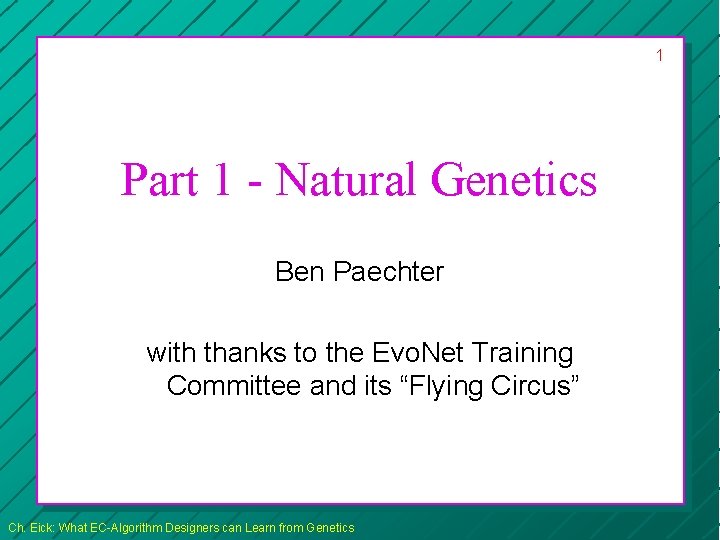 1

Part 1 - Natural Genetics

Ben Paechter

with thanks to the EvoNet Training Committee and its “Flying Circus”

Ch. Eick: What EC-Algorithm Designers can Learn from Genetics